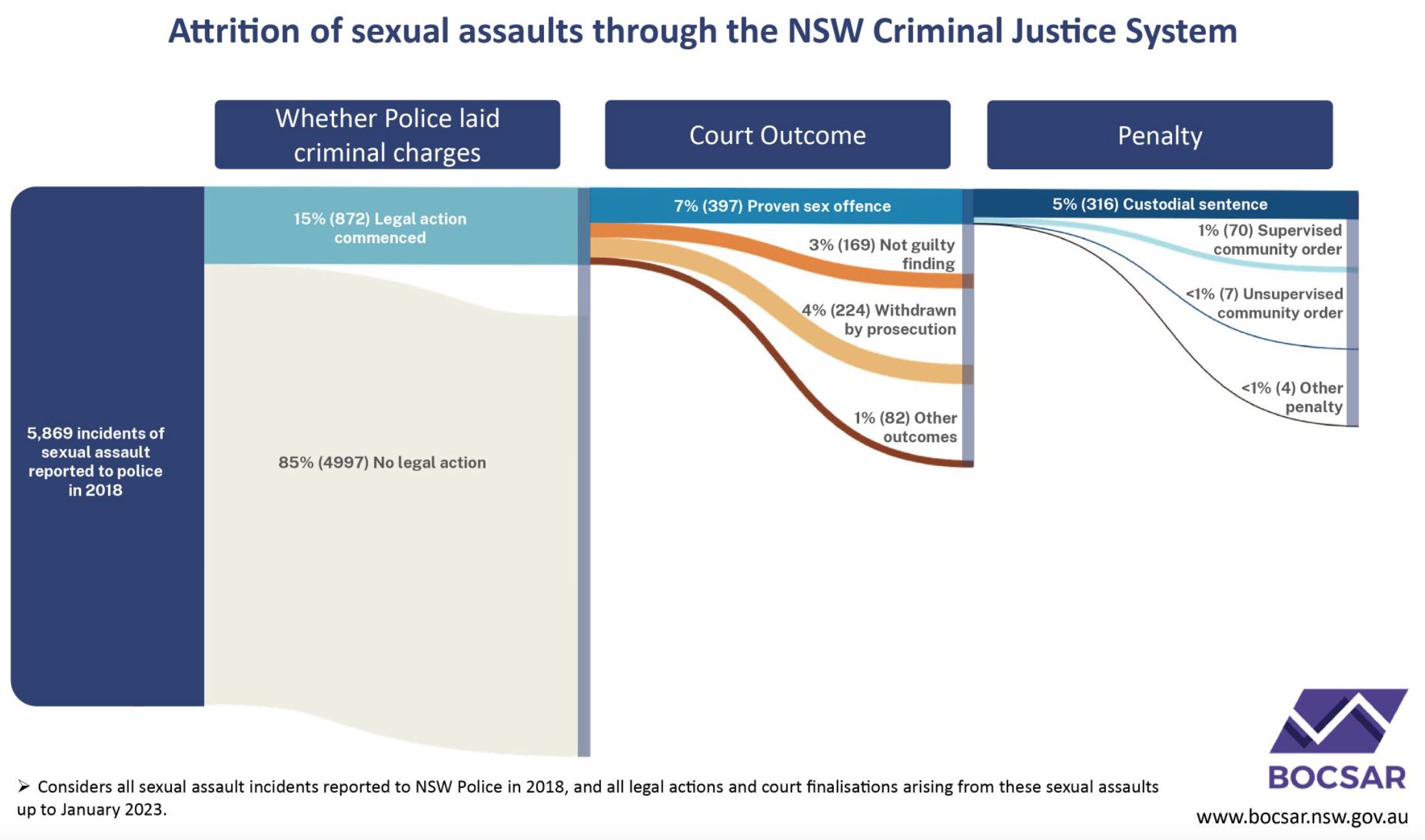 Attrition of sexual assaults through the NSW Criminal Justice System

Whether Police laid criminal charges

Court Outcome

Penalty

5,869 incidents of sexual assault reported to police in 2018

15% (872) Legal action commenced

85% (4997) No legal action

7% (397) Proven sex offence

3% (169) Not guilty finding

4% (224) Withdrawn by prosecution

1% (82) Other outcomes

5% (316) Custodial sentence

1% (70) Supervised community order

<1% (7) Unsupervised community order

<1% (4) Other penalty

➢ Considers all sexual assault incidents reported to NSW Police in 2018, and all legal actions and court finalisations arising from these sexual assaults up to January 2023.

BOCSAR

www.bocsar.nsw.gov.au